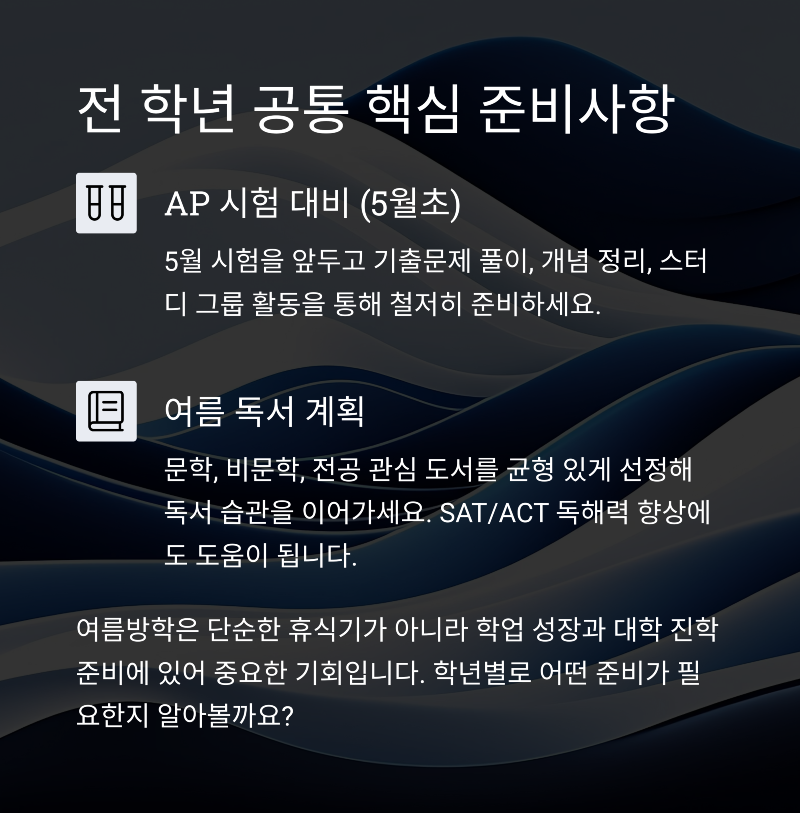 전 학년 공통 핵심 준비사항

AP 시험 대비 (5월초)

5월 시험을 앞두고 기출문제 풀이, 개념 정리, 스터디 그룹 활동을 통해 철저히 준비하세요.

여름 독서 계획

문학, 비문학, 전공 관심 도서를 균형 있게 선정해 독서 습관을 이어가세요. SAT/ACT 독해력 향상에도 도움이 됩니다.

여름방학은 단순한 휴식기가 아니라 학업 성장과 대학 진학 준비에 있어 중요한 기회입니다. 학년별로 어떤 준비가 필요한지 알아볼까요?